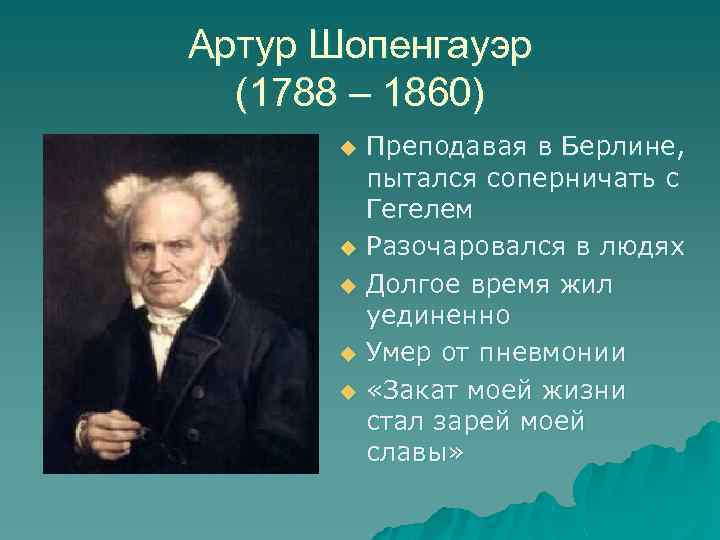 Артур Шопенгауэр
(1788 – 1860)

Преподавая в Берлине, пытался соперничать с Гегелем

Разочаровался в людях

Долгое время жил уединенно

Умер от пневмонии

«Закат моей жизни стал зарей моей славы»